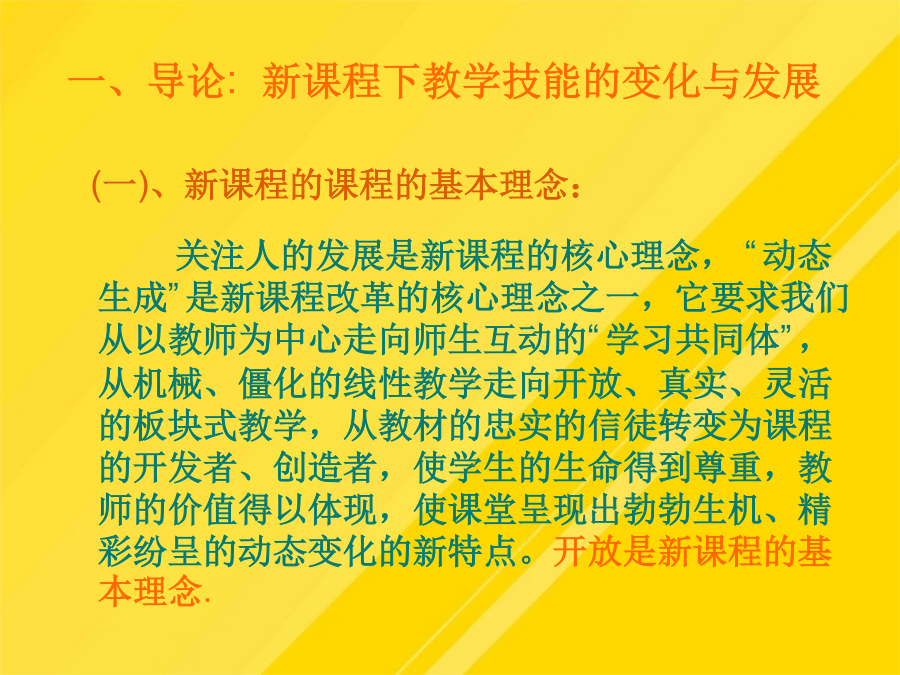 一、导论：新课程下教学技能的变化与发展

(一)、新课程的课程的基本理念：

关注人的发展是新课程的核心理念，“动态生成”是新课程改革的核心理念之一，它要求我们从以教师为中心走向师生互动的“学习共同体”，从机械、僵化的线性教学走向开放、真实、灵活的板块式教学，从教材的忠实的信徒转变为课程的开发者、创造者，使学生的生命得到尊重，教师的价值得以体现，使课堂呈现出勃勃生机、精彩纷呈的动态变化的新特点。开放是新课程的基本理念.